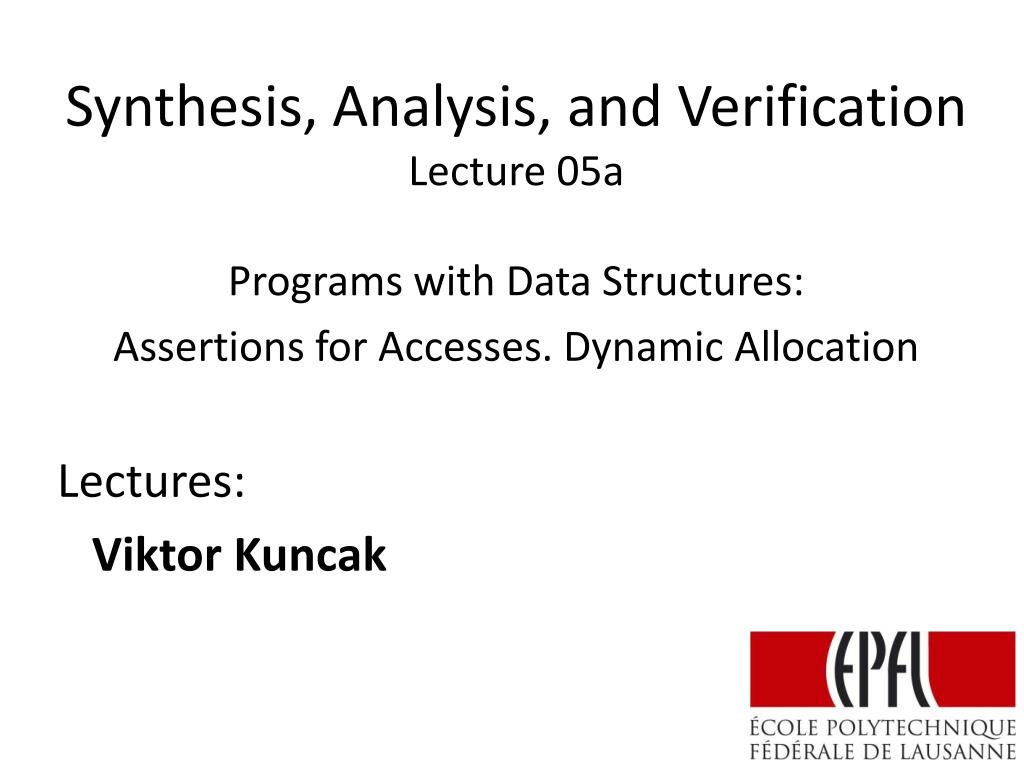 Synthesis, Analysis, and Verification
Lecture 05a

Programs with Data Structures:
Assertions for Accesses. Dynamic Allocation

Lectures:
**Viktor Kuncak**

EPFL
ÉCOLE POLYTECHNIQUE
FÉDÉRALE DE LAUSANNE